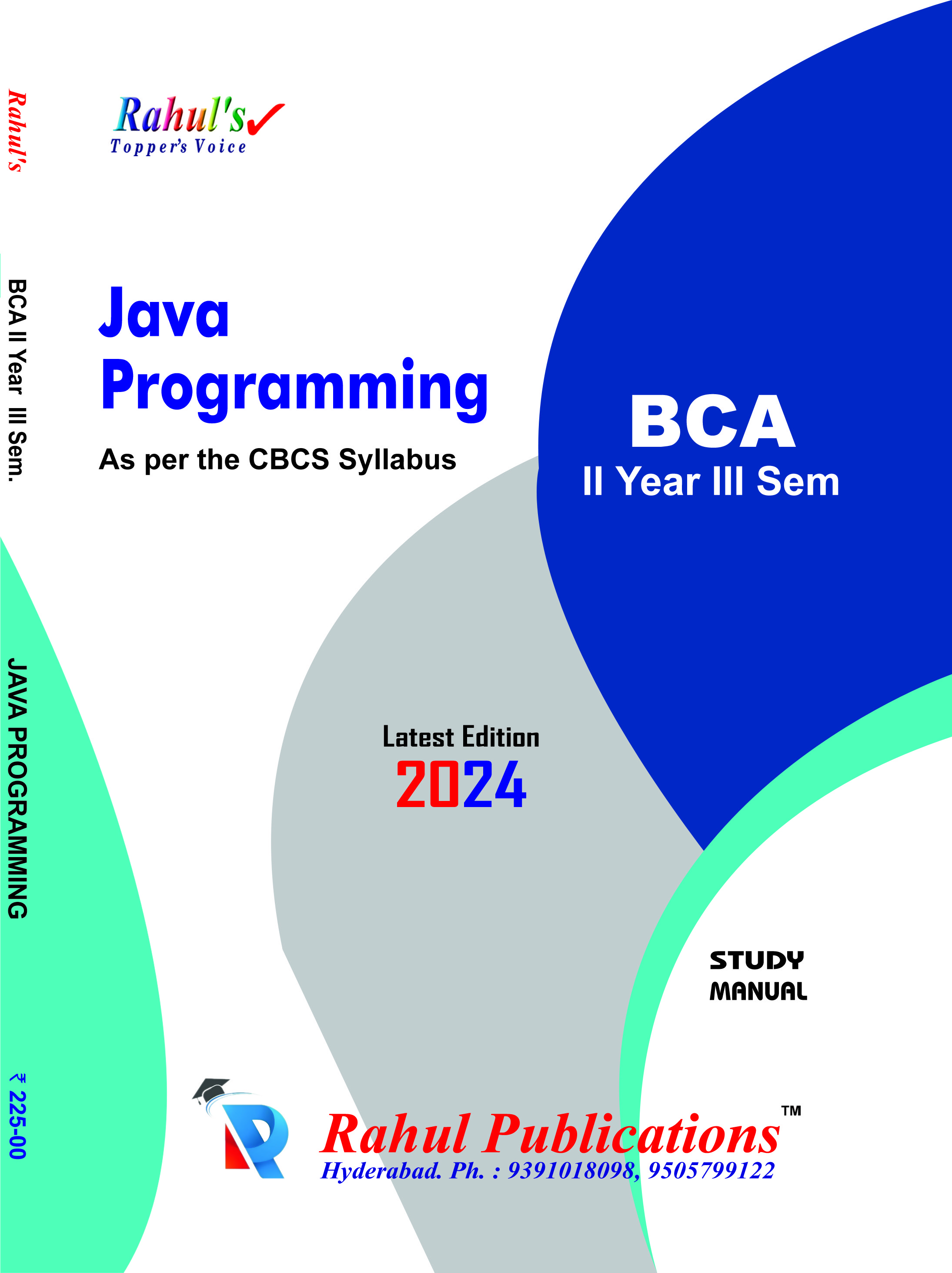 Rahul's

BCA II Year III Sem.

JAVA PROGRAMMING

₹ 225-00

Rahul's
Topper's Voice

Java
Programming

As per the CBCS Syllabus

BCA
II Year III Sem

Latest Edition
2024

STUDY
MANUAL

Rahul Publications™
Hyderabad. Ph. : 9391018098, 9505799122